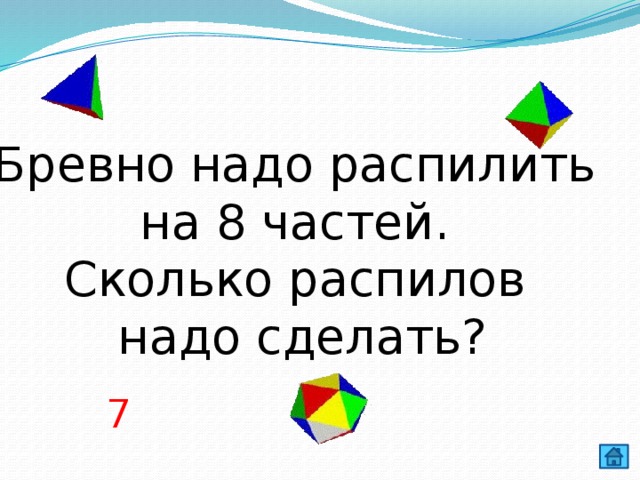 Бревно надо распилить на 8 частей. Сколько распилов надо сделать?

7